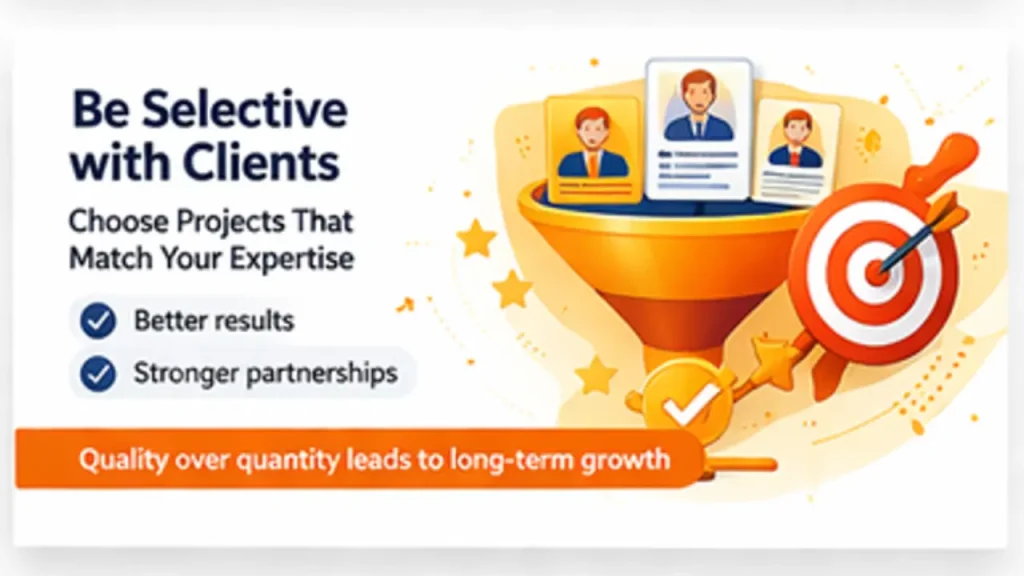 Be Selective with Clients

Choose Projects That Match Your Expertise

Better results

Stronger partnerships

Quality over quantity leads to long-term growth